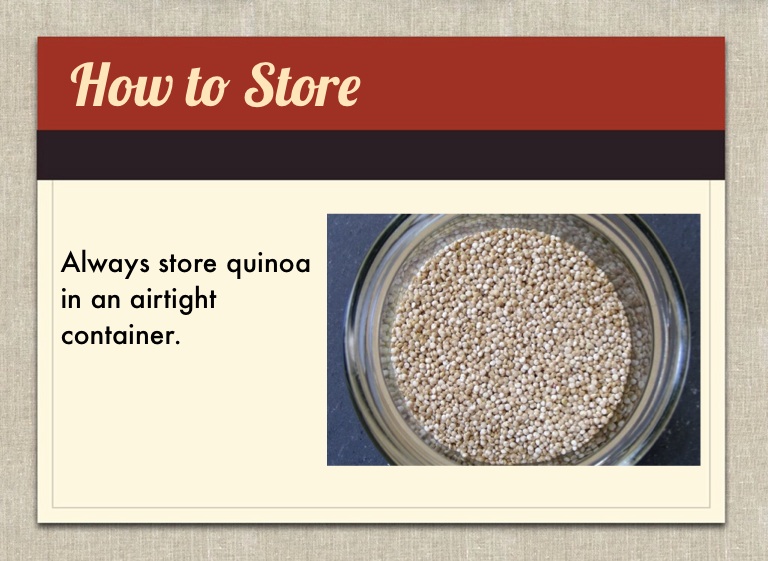 How to Store

Always store quinoa in an airtight container.